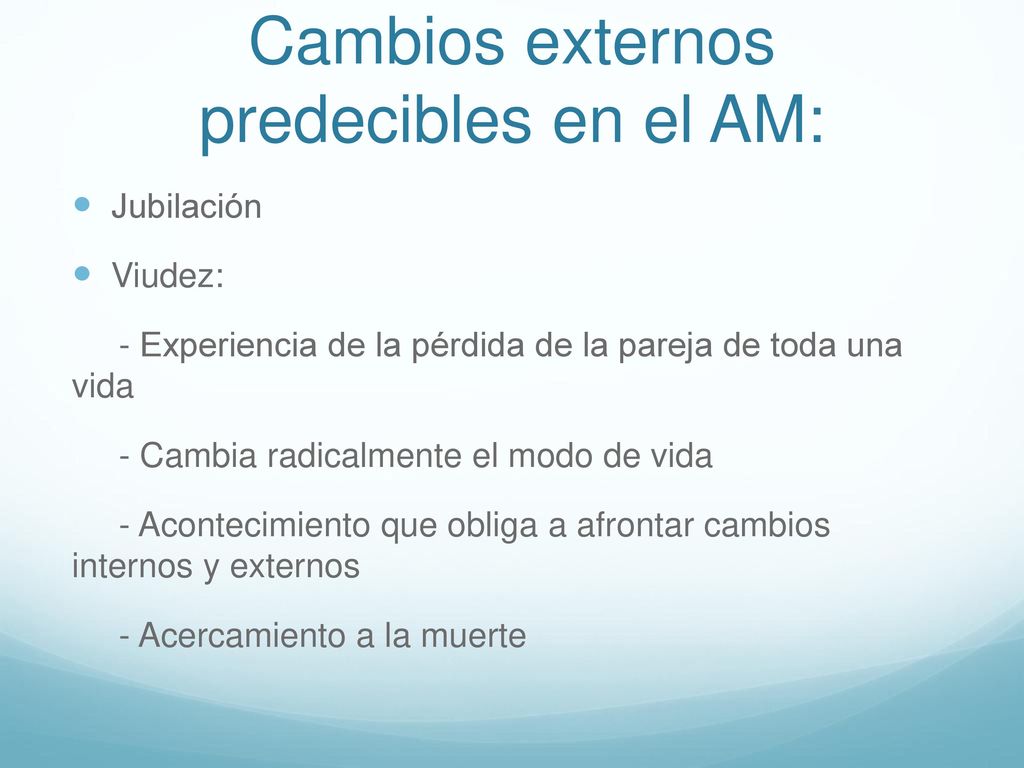 Cambios externos predecibles en el AM:

Jubilación

Viudez:

- Experiencia de la pérdida de la pareja de toda una vida

- Cambia radicalmente el modo de vida

- Acontecimiento que obliga a afrontar cambios internos y externos

- Acercamiento a la muerte